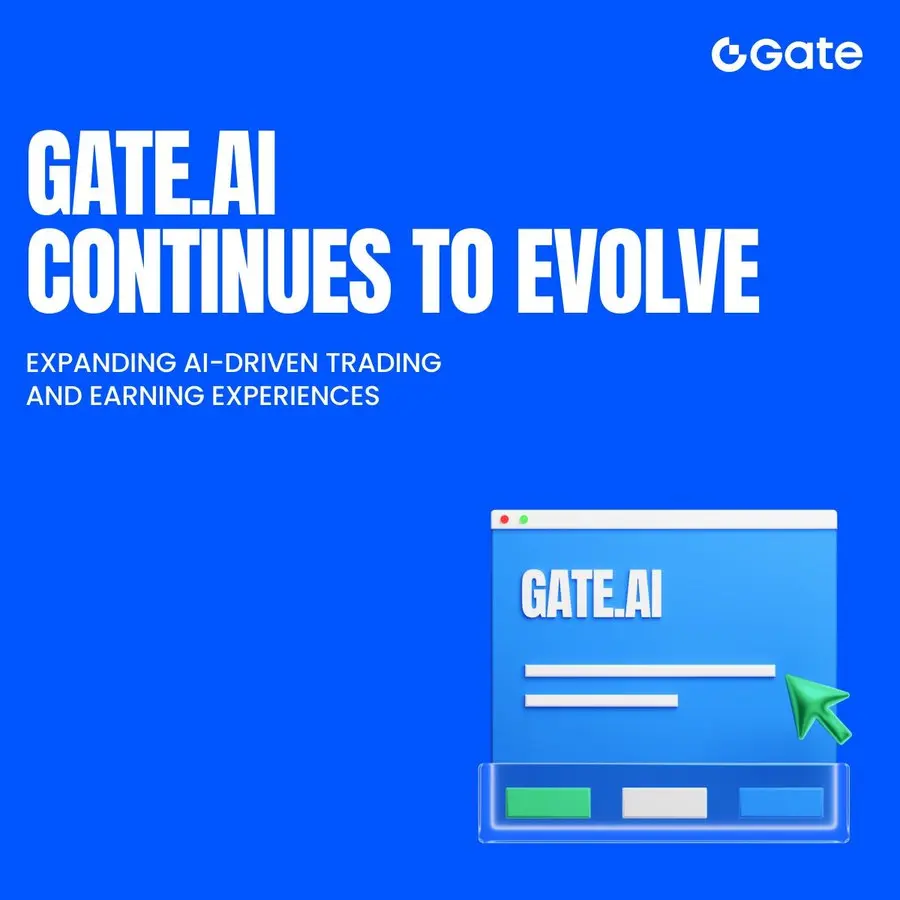 Gate

GATE.AI
CONTINUES TO EVOLVE

EXPANDING AI-DRIVEN TRADING AND EARNING EXPERIENCES

GATE.AI